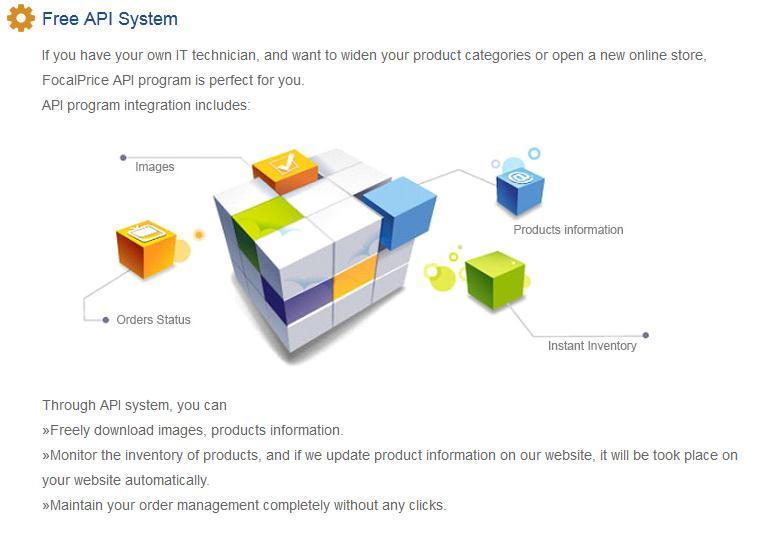 Free API System

If you have your own IT technician, and want to widen your product categories or open a new online store, FocalPrice API program is perfect for you.
API program integration includes:

Images

Products information

Orders Status

Instant Inventory

Through API system, you can
»Freely download images, products information.
»Monitor the inventory of products, and if we update product information on our website, it will be took place on your website automatically.
»Maintain your order management completely without any clicks.